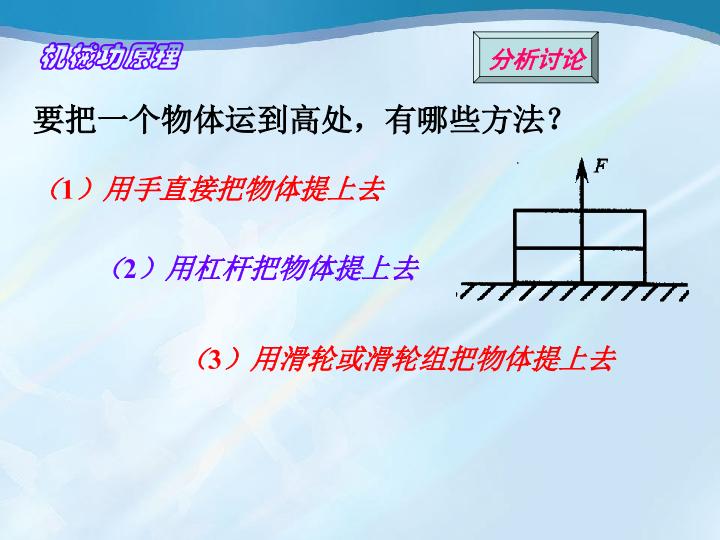 机械功原理

分析讨论

要把一个物体运到高处，有哪些方法？

（1）用手直接把物体提上去

$F$

（2）用杠杆把物体提上去

（3）用滑轮或滑轮组把物体提上去